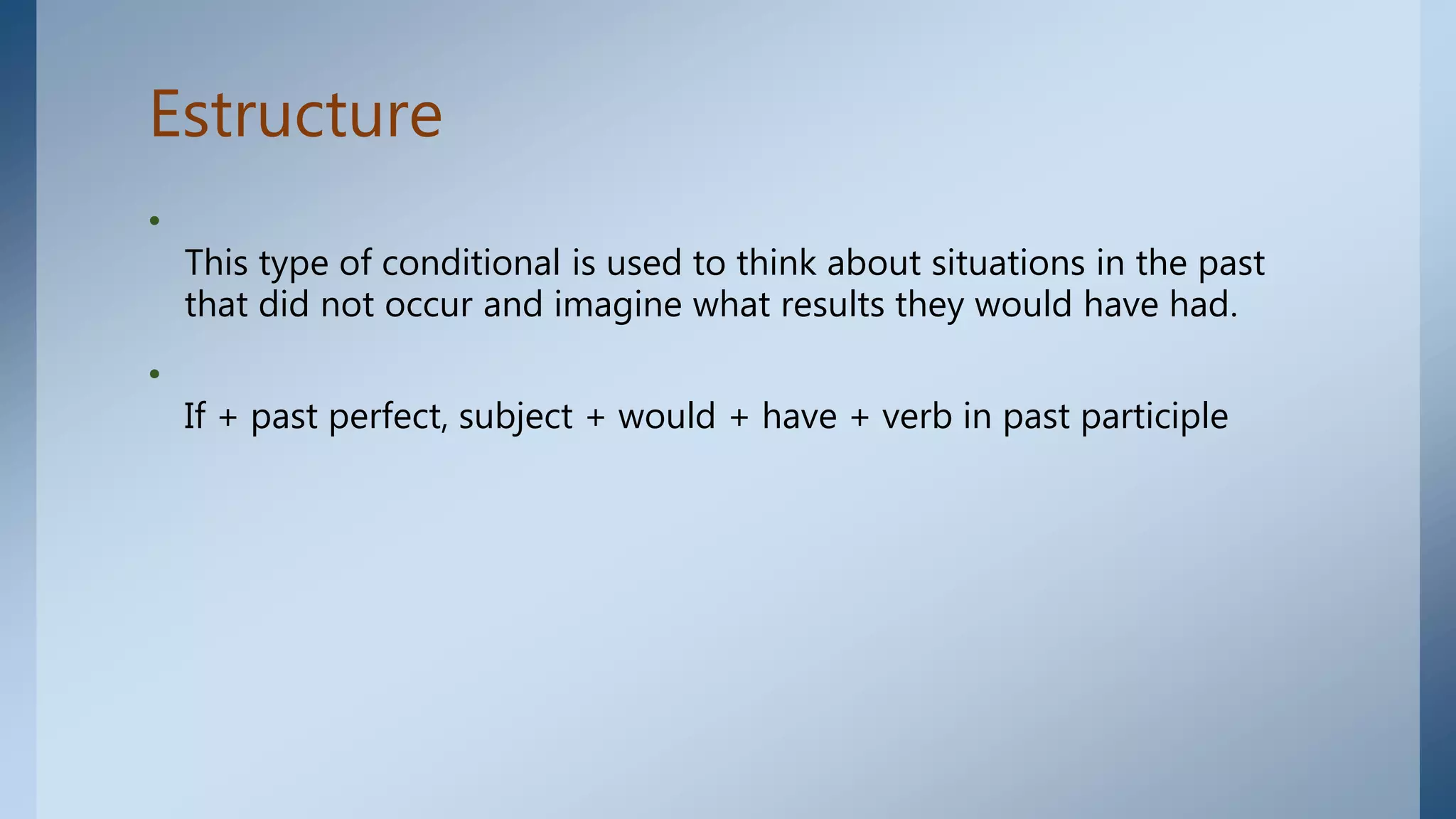 Estructure

•

This type of conditional is used to think about situations in the past that did not occur and imagine what results they would have had.

•

If + past perfect, subject + would + have + verb in past participle